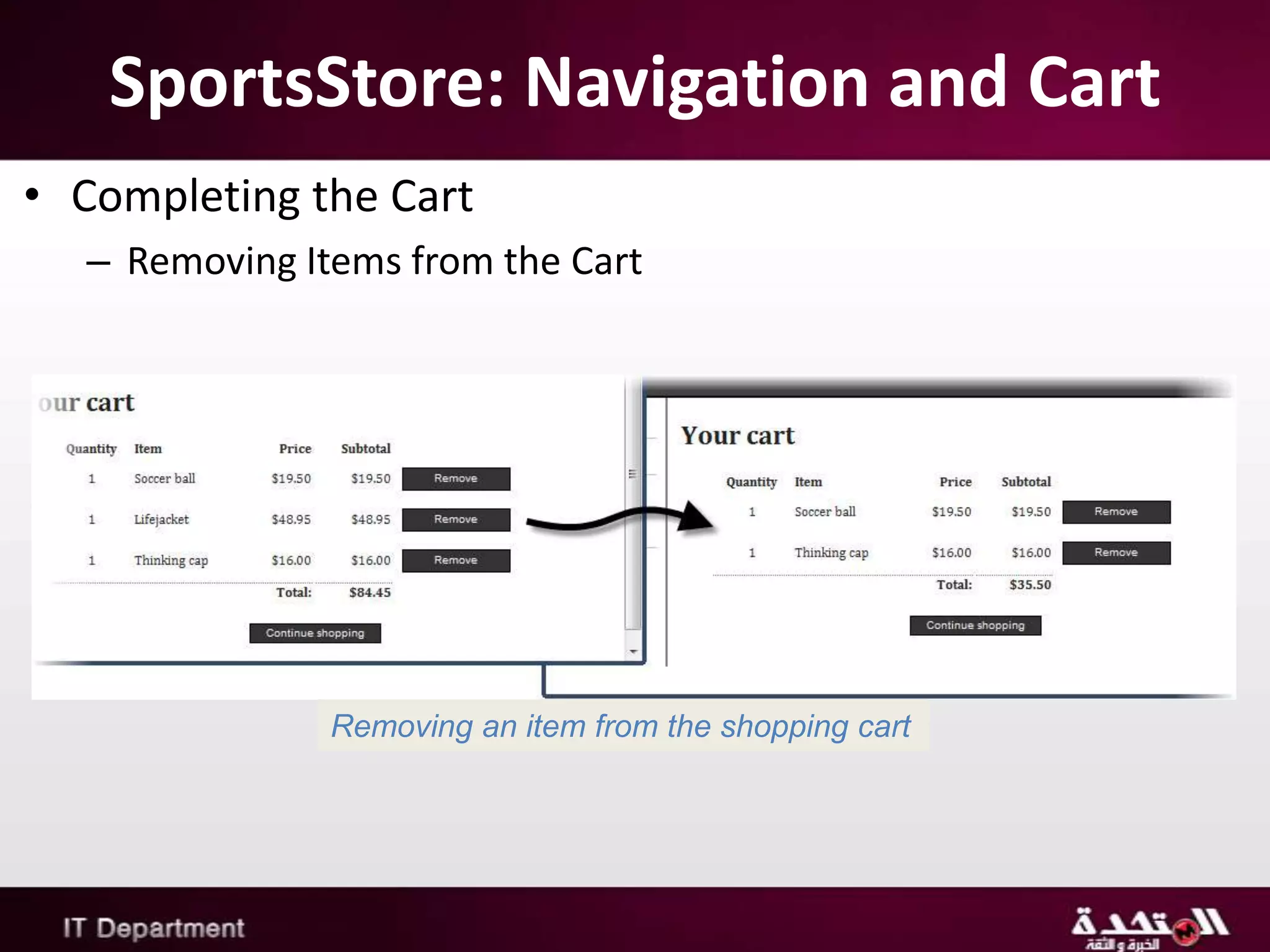 SportsStore: Navigation and Cart

• Completing the Cart
– Removing Items from the Cart

our cart

| Quantity | Item | Price | Subtotal | |
|---|---|---|---|---|
| 1 | Soccer ball | \$19.50 | \$19.50 | Remove |
| 1 | Lifejacket | \$48.95 | \$48.95 | Remove |
| 1 | Thinking cap | \$16.00 | \$16.00 | Remove |
| | | Total: | \$84.45 | |

Continue shopping

Your cart

| Quantity | Item | Price | Subtotal | |
|---|---|---|---|---|
| 1 | Soccer ball | \$19.50 | \$19.50 | Remove |
| 1 | Thinking cap | \$16.00 | \$16.00 | Remove |
| | | Total: | \$35.50 | |

Continue shopping

Removing an item from the shopping cart

IT Department

المتحدة
الخبرة و الثقة